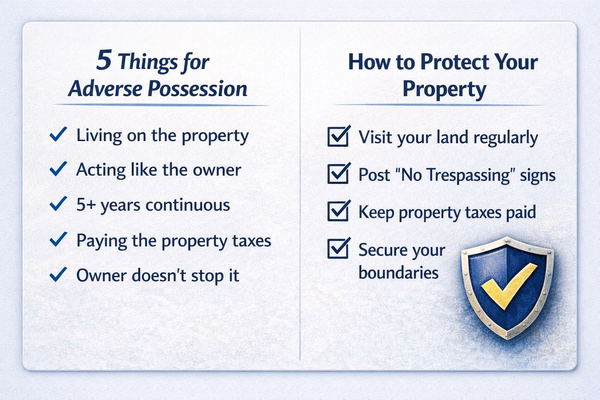 5 Things for Adverse Possession

✓ Living on the property
✓ Acting like the owner
✓ 5+ years continuous
✓ Paying the property taxes
✓ Owner doesn't stop it

How to Protect Your Property

☑ Visit your land regularly
☑ Post "No Trespassing" signs
☑ Keep property taxes paid
☑ Secure your boundaries